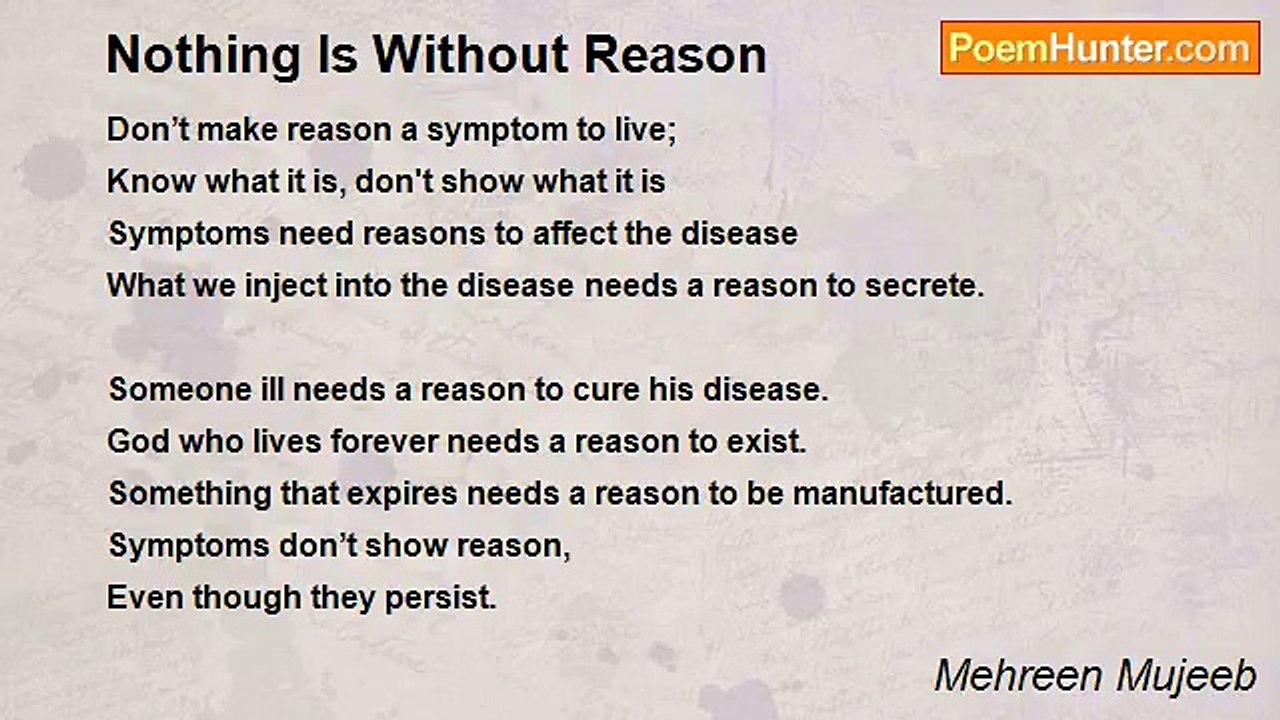 Nothing Is Without Reason

PoemHunter.com

Don’t make reason a symptom to live;
Know what it is, don't show what it is
Symptoms need reasons to affect the disease
What we inject into the disease needs a reason to secrete.

Someone ill needs a reason to cure his disease.
God who lives forever needs a reason to exist.
Something that expires needs a reason to be manufactured.
Symptoms don’t show reason,
Even though they persist.

Mehreen Mujeeb